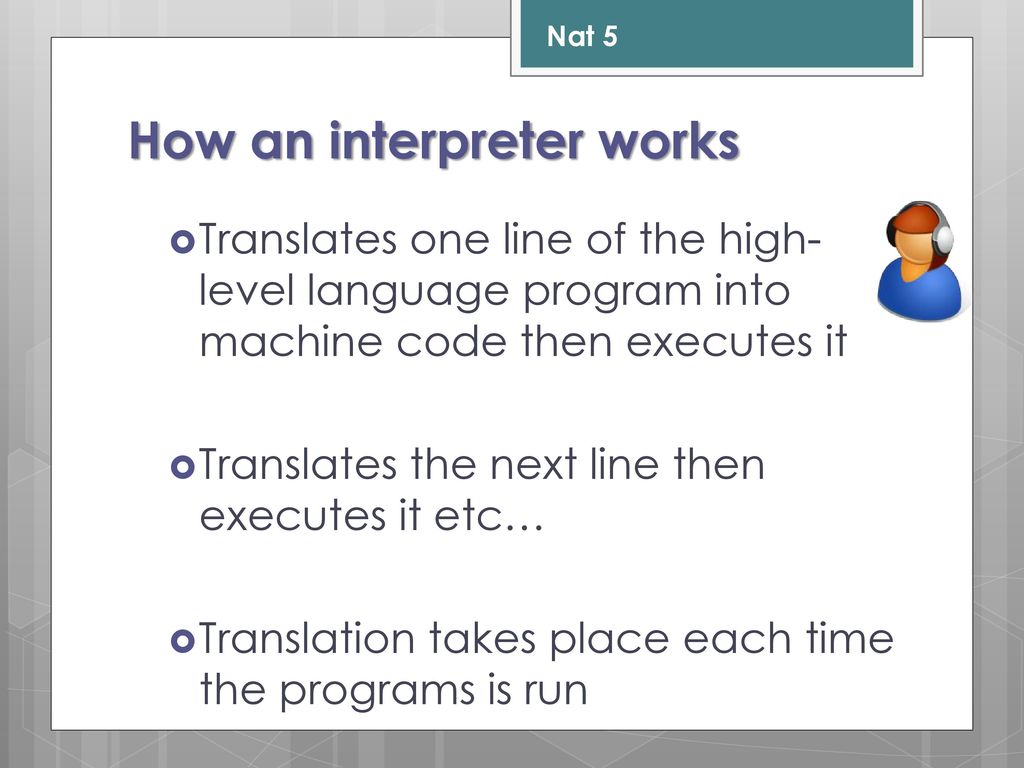 Nat 5

How an interpreter works

Translates one line of the high-level language program into machine code then executes it

Translates the next line then executes it etc…

Translation takes place each time the programs is run